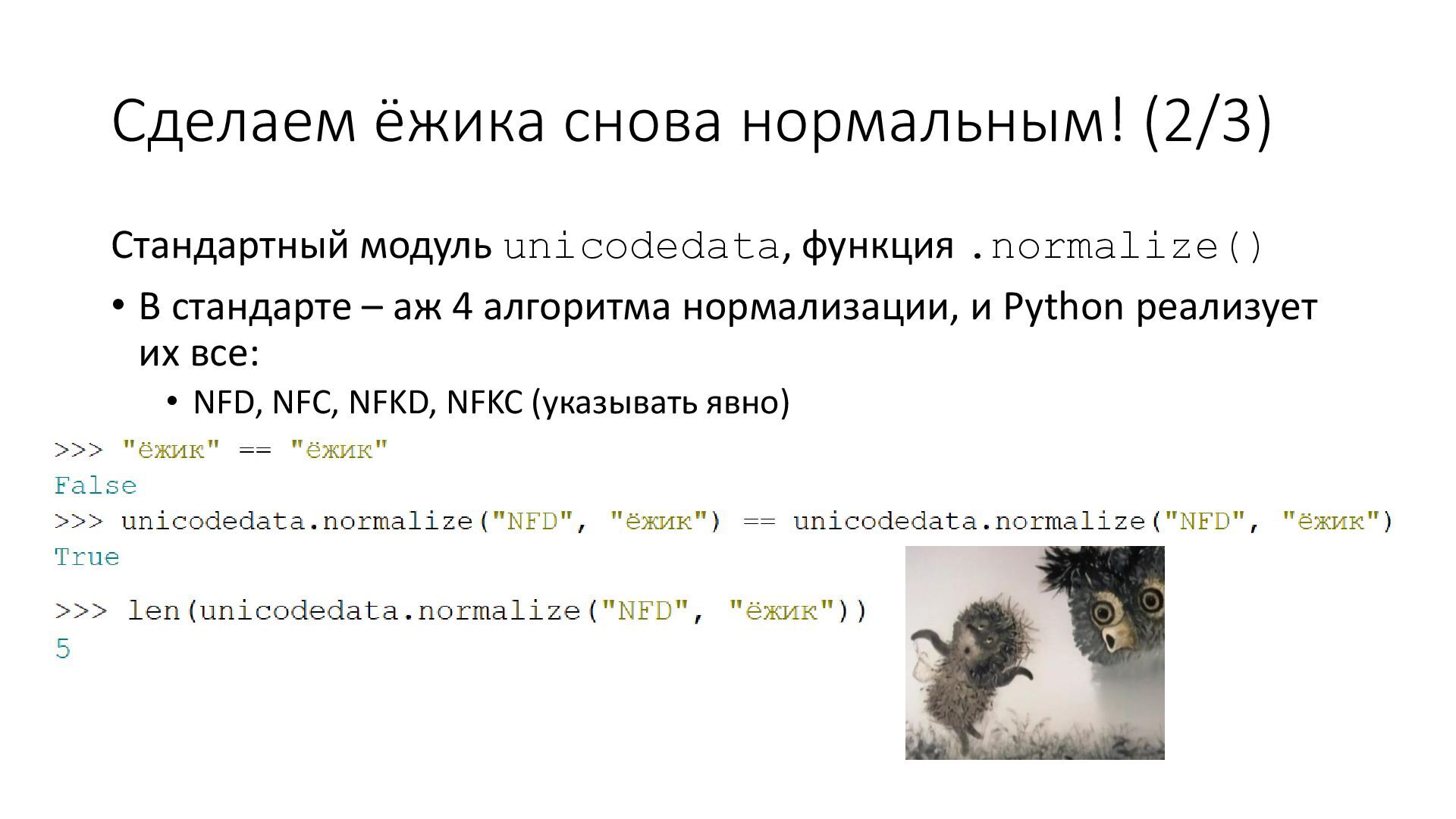 Сделаем ёжика снова нормальным! (2/3)

Стандартный модуль unicodedata, функция .normalize()

• В стандарте – аж 4 алгоритма нормализации, и Python реализует их все:

• NFD, NFC, NFKD, NFKC (указывать явно)

>>> "ёжик" == "ёжик"
False
>>> unicodedata.normalize("NFD", "ёжик") == unicodedata.normalize("NFD", "ёжик")
True

>>> len(unicodedata.normalize("NFD", "ёжик"))
5